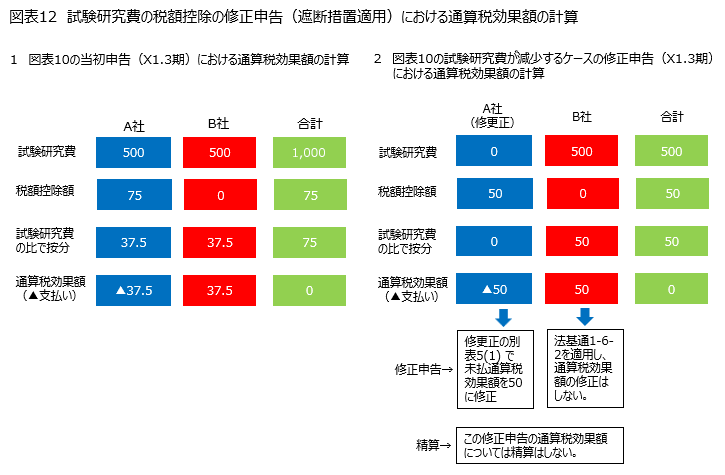 図表12　試験研究費の税額控除の修正申告（遮断措置適用）における通算税効果額の計算

1　図表10の当初申告（X1.3期）における通算税効果額の計算

| | A社 | B社 | 合計 |
|---|---|---|---|
| 試験研究費 | 500 | 500 | 1,000 |
| 税額控除額 | 75 | 0 | 75 |
| 試験研究費の比で按分 | 37.5 | 37.5 | 75 |
| 通算税効果額（▲支払い） | ▲37.5 | 37.5 | 0 |

2　図表10の試験研究費が減少するケースの修正申告（X1.3期）における通算税効果額の計算

| | A社（修更正） | B社 | 合計 |
|---|---|---|---|
| 試験研究費 | 0 | 500 | 500 |
| 税額控除額 | 50 | 0 | 50 |
| 試験研究費の比で按分 | 0 | 50 | 50 |
| 通算税効果額（▲支払い） | ▲50 | 50 | 0 |

修正申告→

修更正の別表5(1) で未払通算税効果額を50に修正

法基通1-6-2を適用し、通算税効果額の修正はしない。

精算→

この修正申告の通算税効果額については精算はしない。